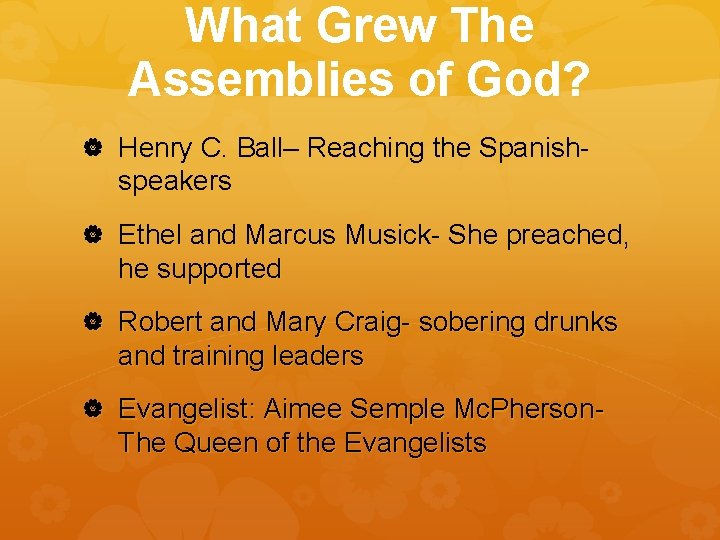 What Grew The Assemblies of God?

Henry C. Ball– Reaching the Spanish-speakers

Ethel and Marcus Musick- She preached, he supported

Robert and Mary Craig- sobering drunks and training leaders

Evangelist: Aimee Semple McPherson- The Queen of the Evangelists